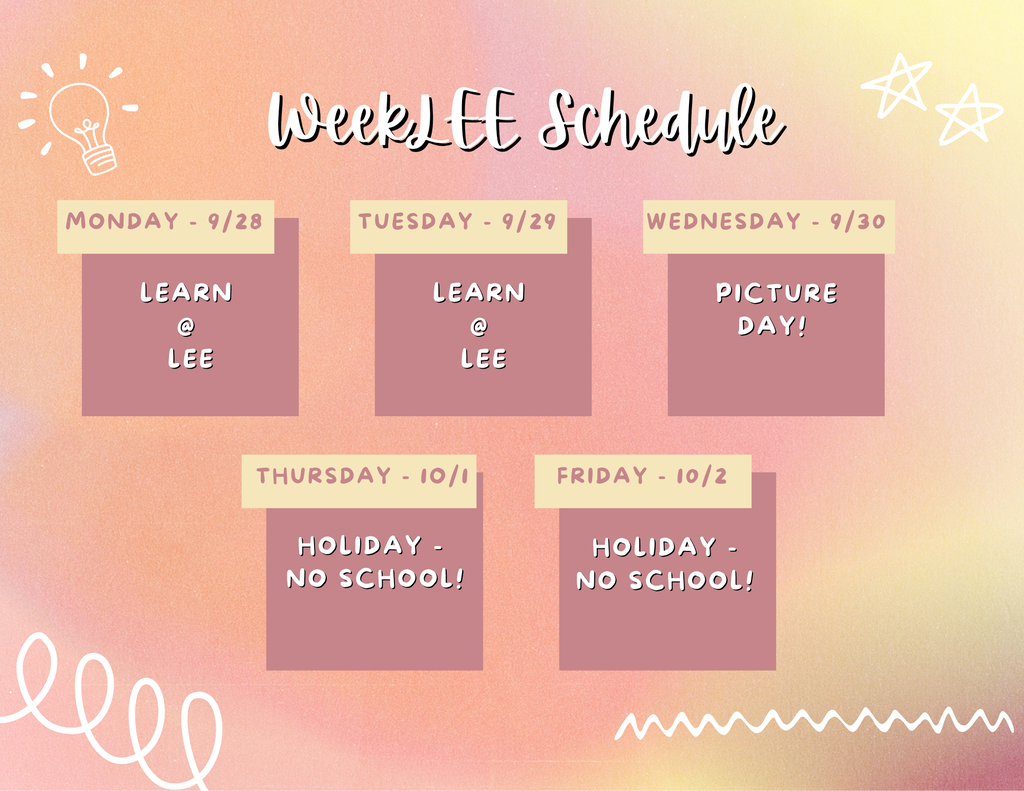 WeekLEE Schedule

MONDAY - 9/28

LEARN
@
LEE

TUESDAY - 9/29

LEARN
@
LEE

WEDNESDAY - 9/30

PICTURE
DAY!

THURSDAY - 10/1

HOLIDAY -
NO SCHOOL!

FRIDAY - 10/2

HOLIDAY -
NO SCHOOL!